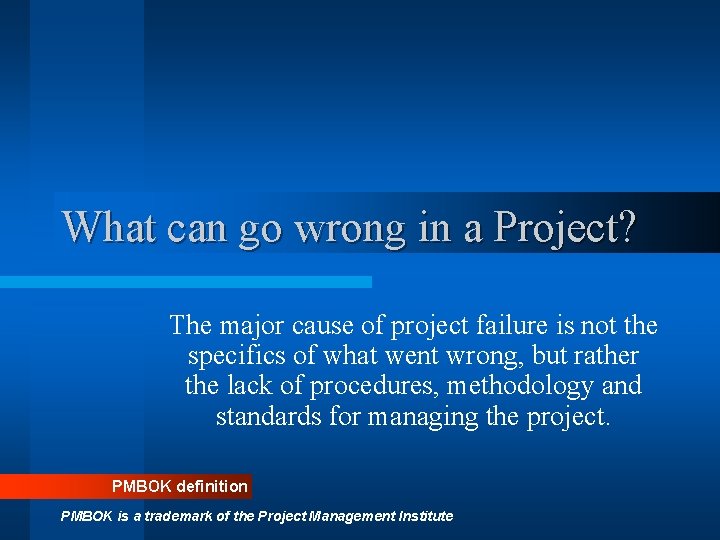 What can go wrong in a Project?

The major cause of project failure is not the specifics of what went wrong, but rather the lack of procedures, methodology and standards for managing the project.

PMBOK definition

PMBOK is a trademark of the Project Management Institute